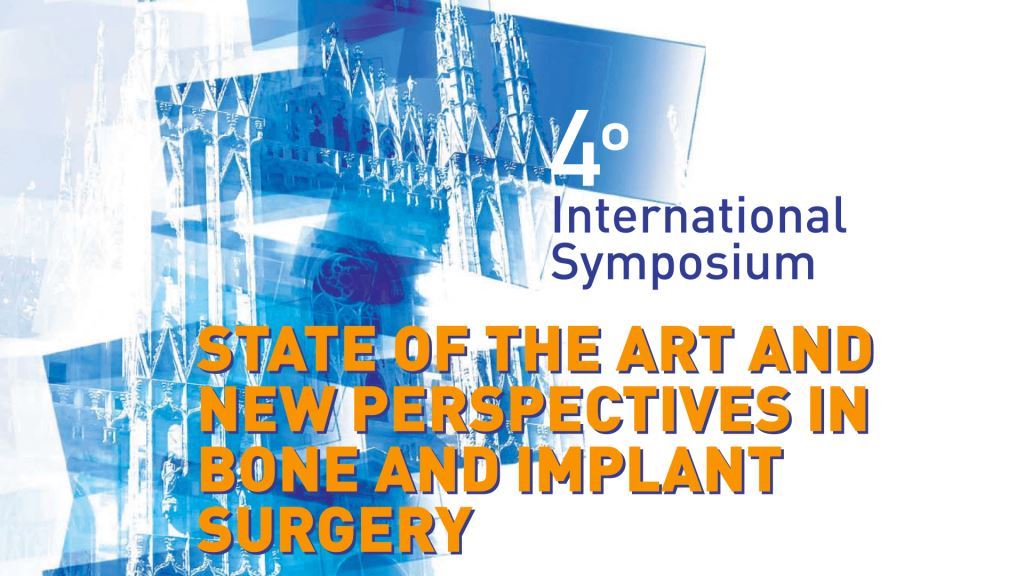 4°
International
Symposium

STATE OF THE ART AND NEW PERSPECTIVES IN BONE AND IMPLANT SURGERY